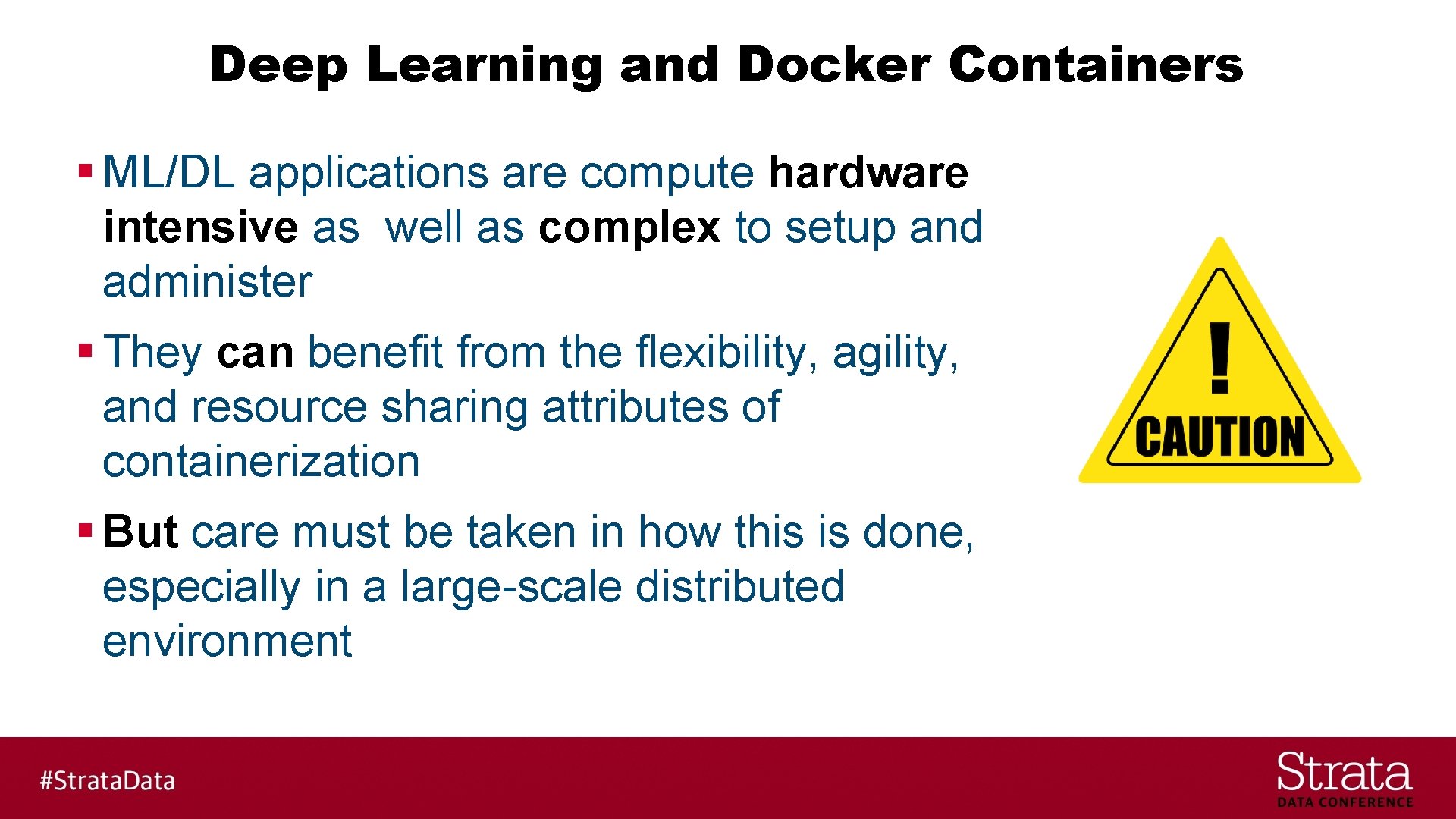 Deep Learning and Docker Containers

▪ ML/DL applications are compute hardware intensive as well as complex to setup and administer

▪ They can benefit from the flexibility, agility, and resource sharing attributes of containerization

▪ But care must be taken in how this is done, especially in a large-scale distributed environment

!
CAUTION

#StrataData

Strata
DATA CONFERENCE